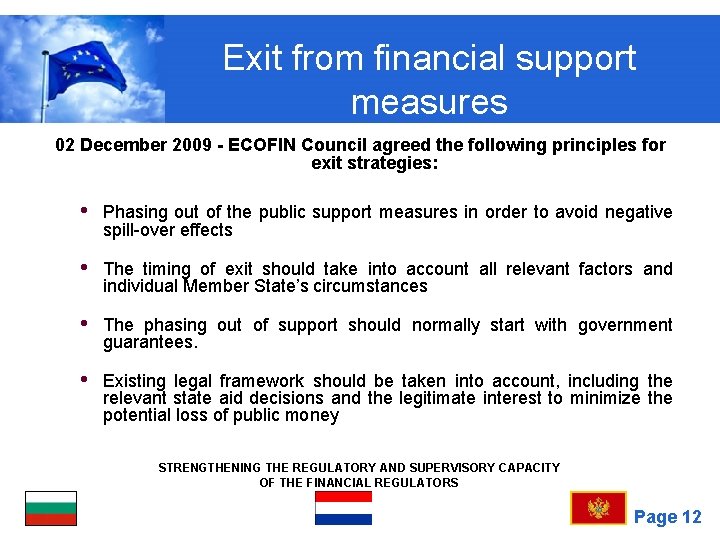 Exit from financial support measures

02 December 2009 - ECOFIN Council agreed the following principles for exit strategies:

• Phasing out of the public support measures in order to avoid negative spill-over effects

• The timing of exit should take into account all relevant factors and individual Member State's circumstances

• The phasing out of support should normally start with government guarantees.

• Existing legal framework should be taken into account, including the relevant state aid decisions and the legitimate interest to minimize the potential loss of public money

STRENGTHENING THE REGULATORY AND SUPERVISORY CAPACITY OF THE FINANCIAL REGULATORS

Page 12